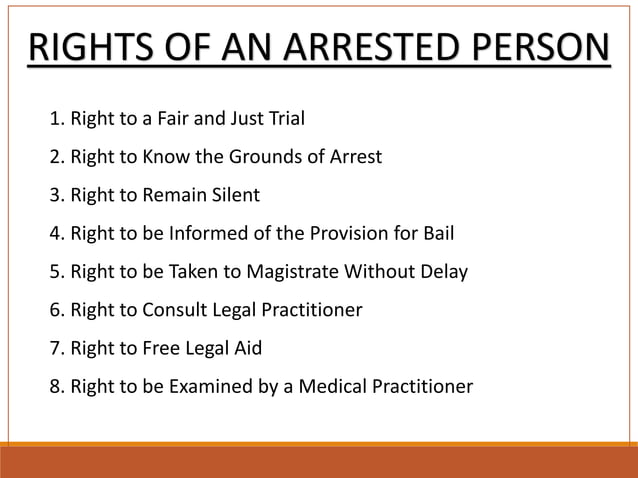 RIGHTS OF AN ARRESTED PERSON

1. Right to a Fair and Just Trial
2. Right to Know the Grounds of Arrest
3. Right to Remain Silent
4. Right to be Informed of the Provision for Bail
5. Right to be Taken to Magistrate Without Delay
6. Right to Consult Legal Practitioner
7. Right to Free Legal Aid
8. Right to be Examined by a Medical Practitioner